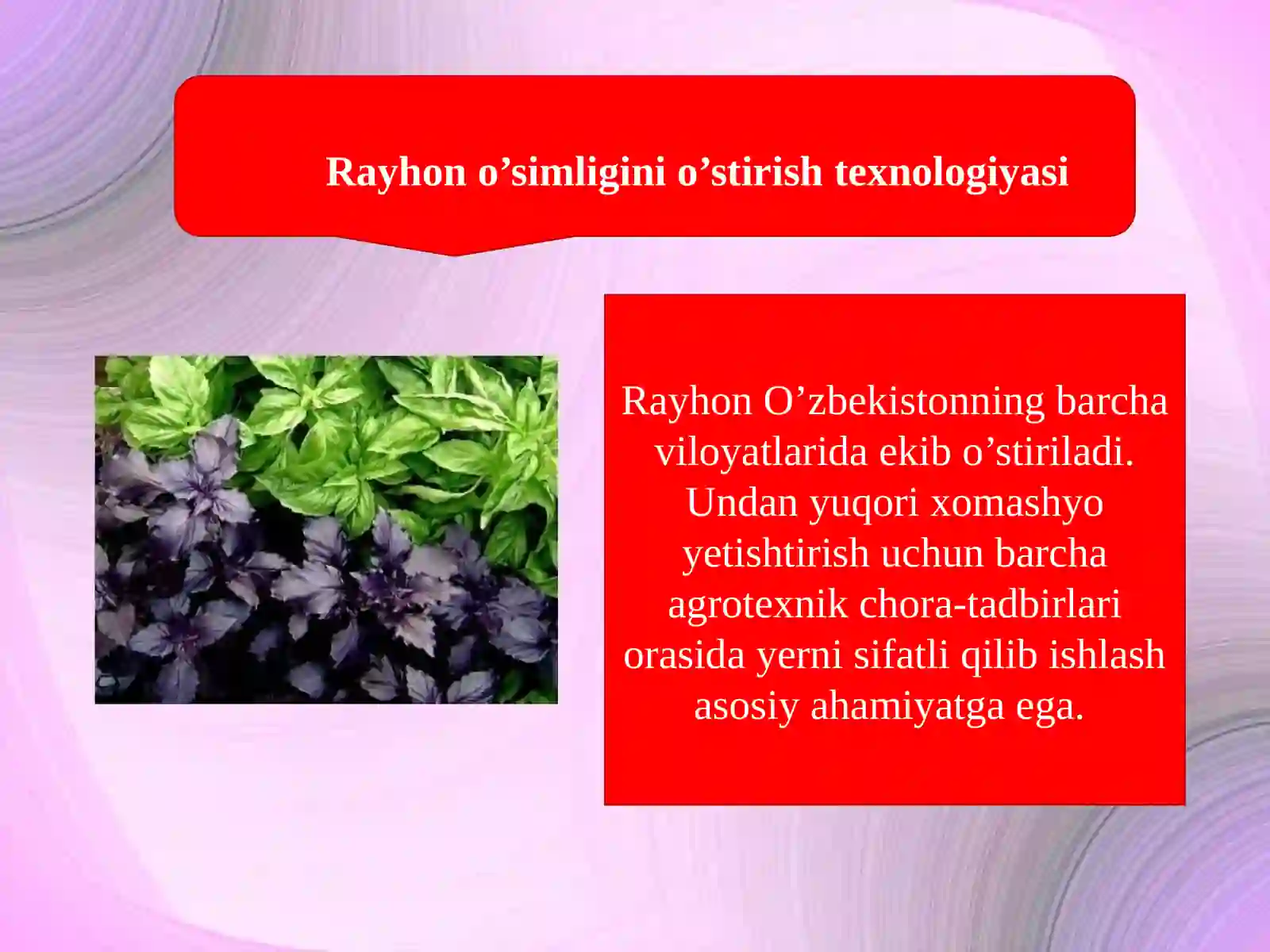 Rayhon o’simligini o’stirish texnologiyasi

Rayhon O’zbekistonning barcha viloyatlarida ekib o’stiriladi. Undan yuqori xomashyo yetishtirish uchun barcha agrotexnik chora-tadbirlari orasida yerni sifatli qilib ishlash asosiy ahamiyatga ega.